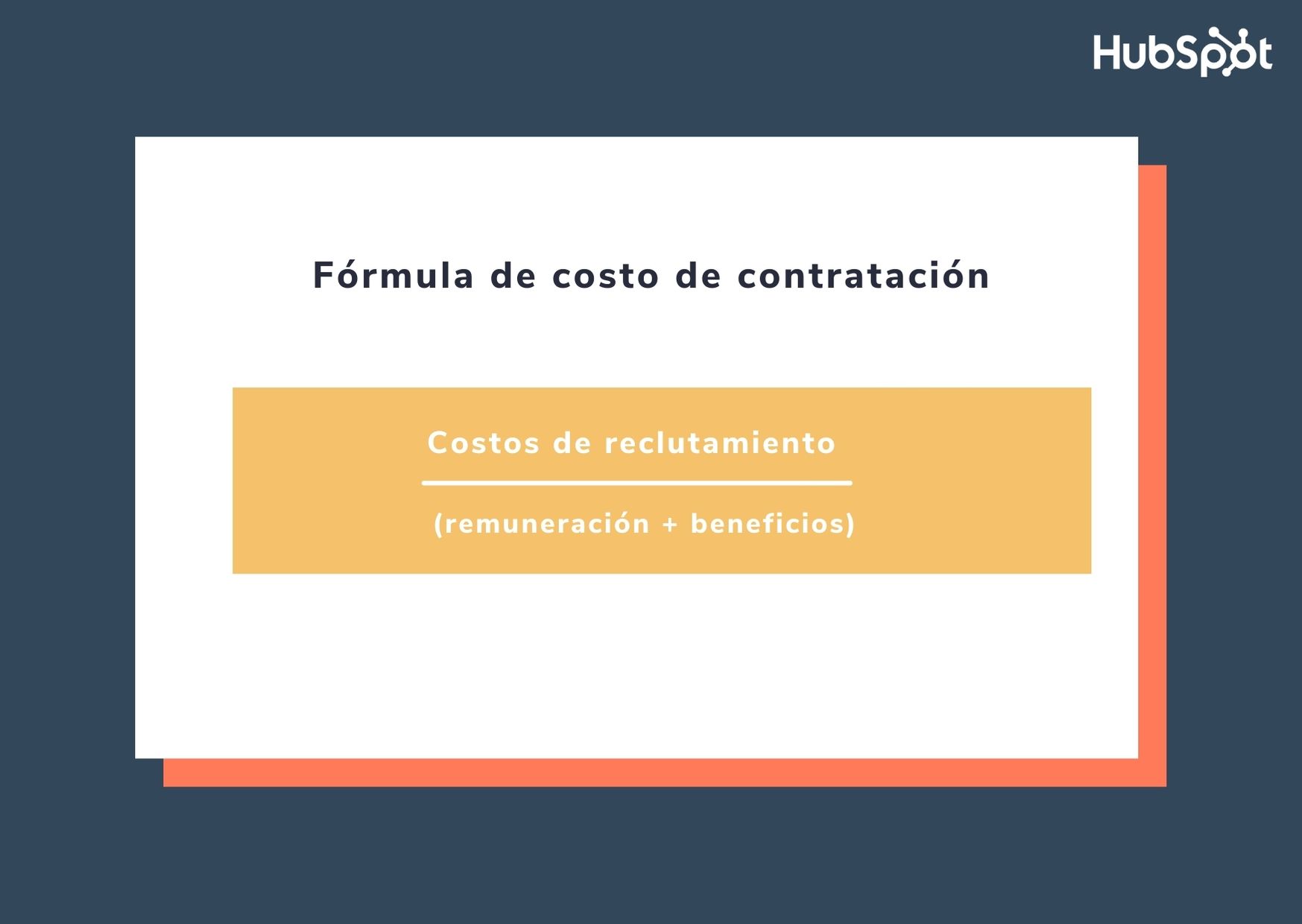 HubSpot

Fórmula de costo de contratación

$\frac{\text{Costos de reclutamiento}}{\text{(remuneración + beneficios)}}$